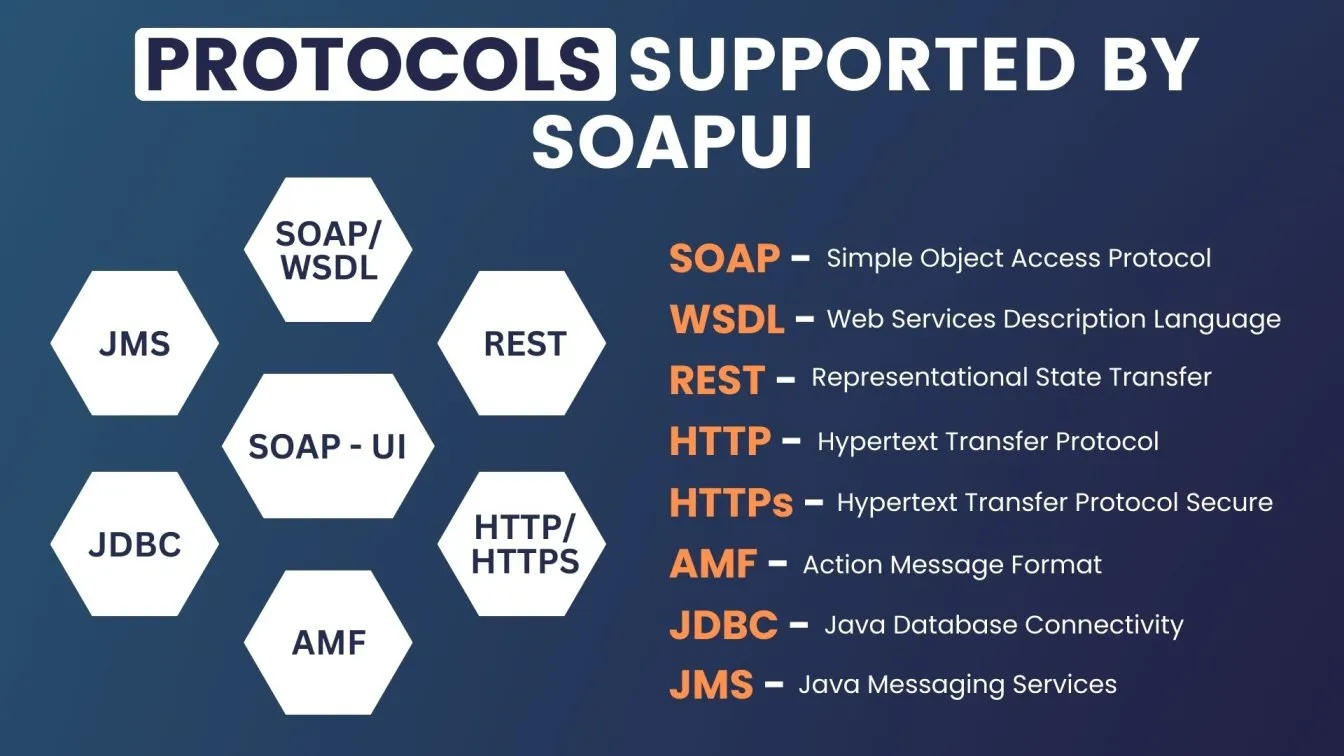 PROTOCOLS SUPPORTED BY SOAPUI

SOAP/ WSDL

JMS

REST

SOAP - UI

JDBC

HTTP/ HTTPS

AMF

SOAP – Simple Object Access Protocol

WSDL – Web Services Description Language

REST – Representational State Transfer

HTTP – Hypertext Transfer Protocol

HTTPs – Hypertext Transfer Protocol Secure

AMF – Action Message Format

JDBC – Java Database Connectivity

JMS – Java Messaging Services